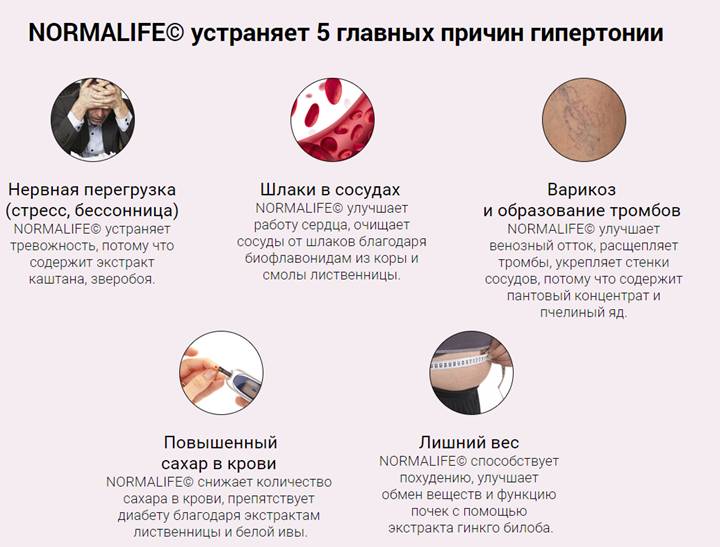 NORMALIFE© устраняет 5 главных причин гипертонии

Нервная перегрузка (стресс, бессонница)
NORMALIFE© устраняет тревожность, потому что содержит экстракт каштана, зверобоя.

Шлаки в сосудах
NORMALIFE© улучшает работу сердца, очищает сосуды от шлаков благодаря биофлавонидам из коры и смолы лиственницы.

Варикоз и образование тромбов
NORMALIFE© улучшает венозный отток, расщепляет тромбы, укрепляет стенки сосудов, потому что содержит пантовый концентрат и пчелиный яд.

Повышенный сахар в крови
NORMALIFE© снижает количество сахара в крови, препятствует диабету благодаря экстрактам лиственницы и белой ивы.

Лишний вес
NORMALIFE© способствует похудению, улучшает обмен веществ и функцию почек с помощью экстракта гинкго билоба.